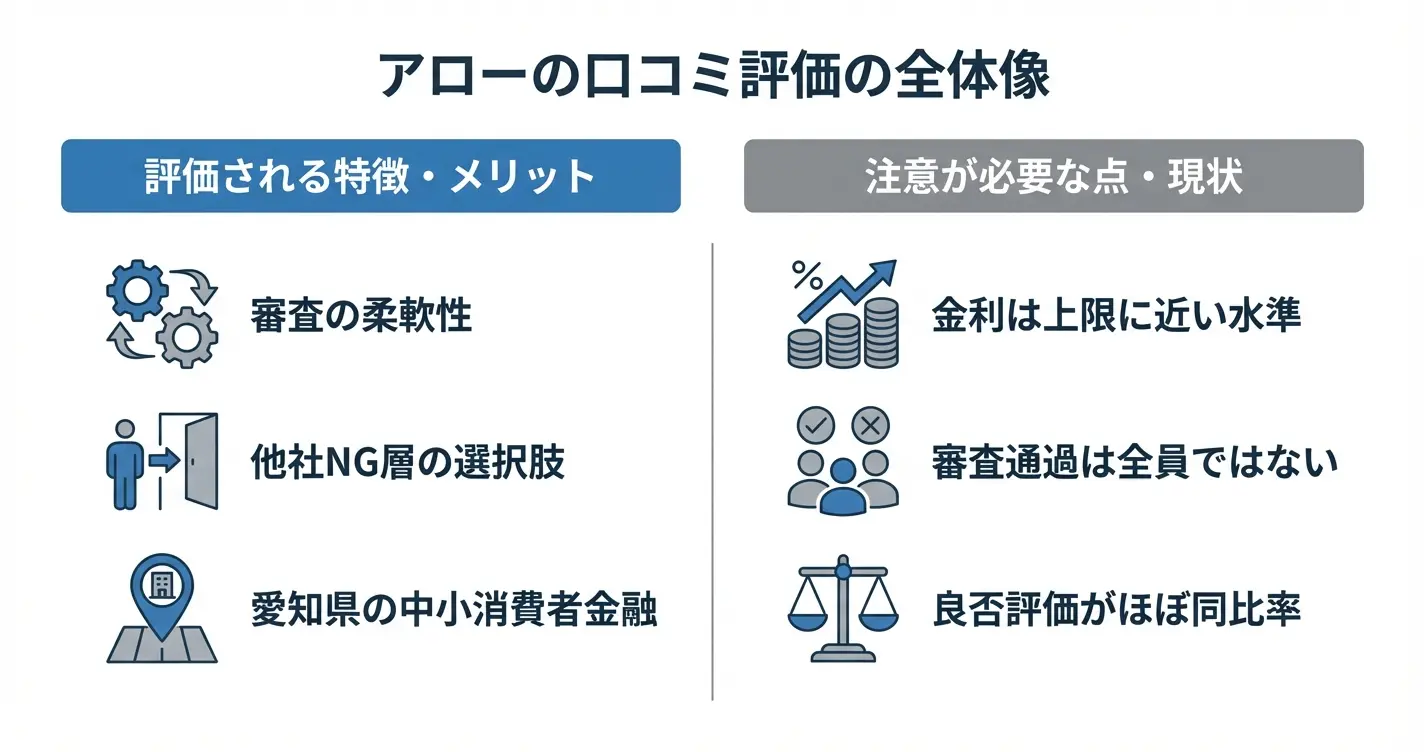 アローの口コミ評価の全体像

評価される特徴・メリット

審査の柔軟性

他社NG層の選択肢

愛知県の中小消費者金融

注意が必要な点・現状

%

金利は上限に近い水準

審査通過は全員ではない

良否評価がほぼ同比率